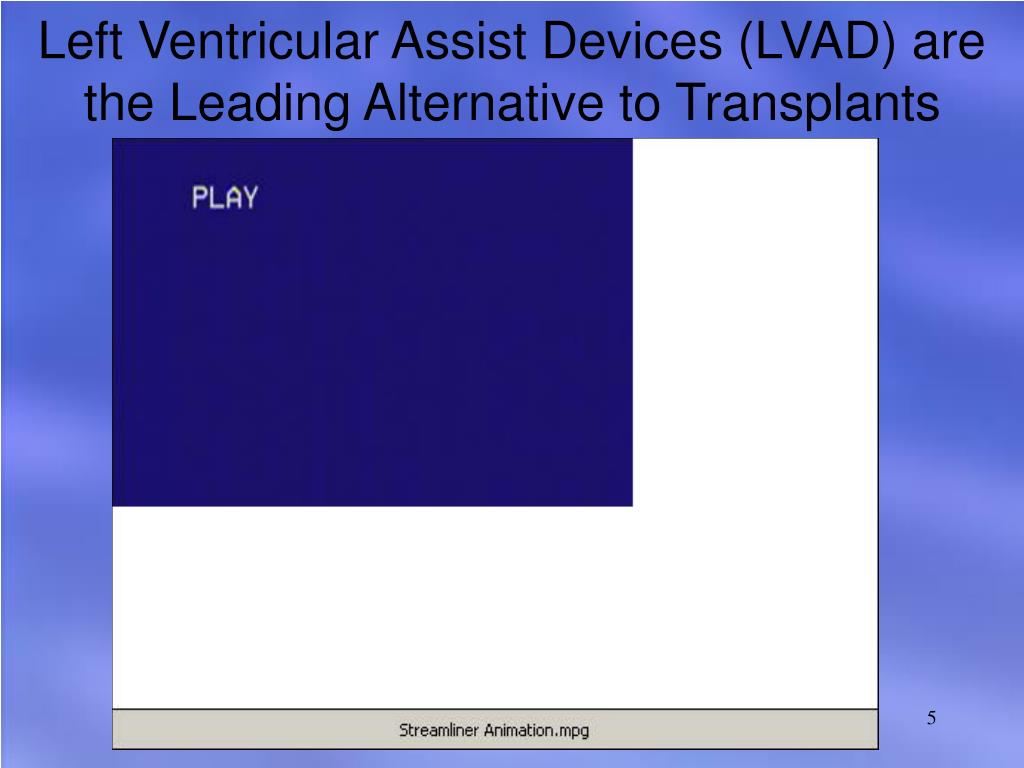 Left Ventricular Assist Devices (LVAD) are the Leading Alternative to Transplants

PLAY

Streamliner Animation.mpg

5